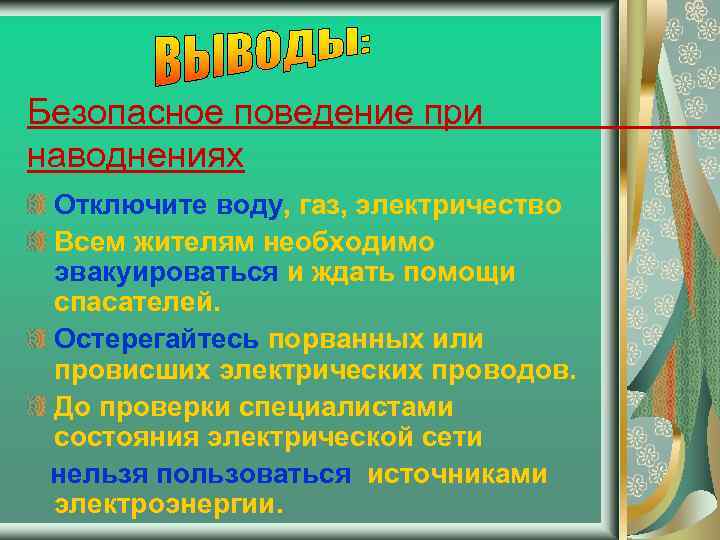 ВЫВОДЫ:

Безопасное поведение при наводнениях

Отключите воду, газ, электричество

Всем жителям необходимо эвакуироваться и ждать помощи спасателей.

Остерегайтесь порванных или провисших электрических проводов.

До проверки специалистами состояния электрической сети

нельзя пользоваться источниками электроэнергии.